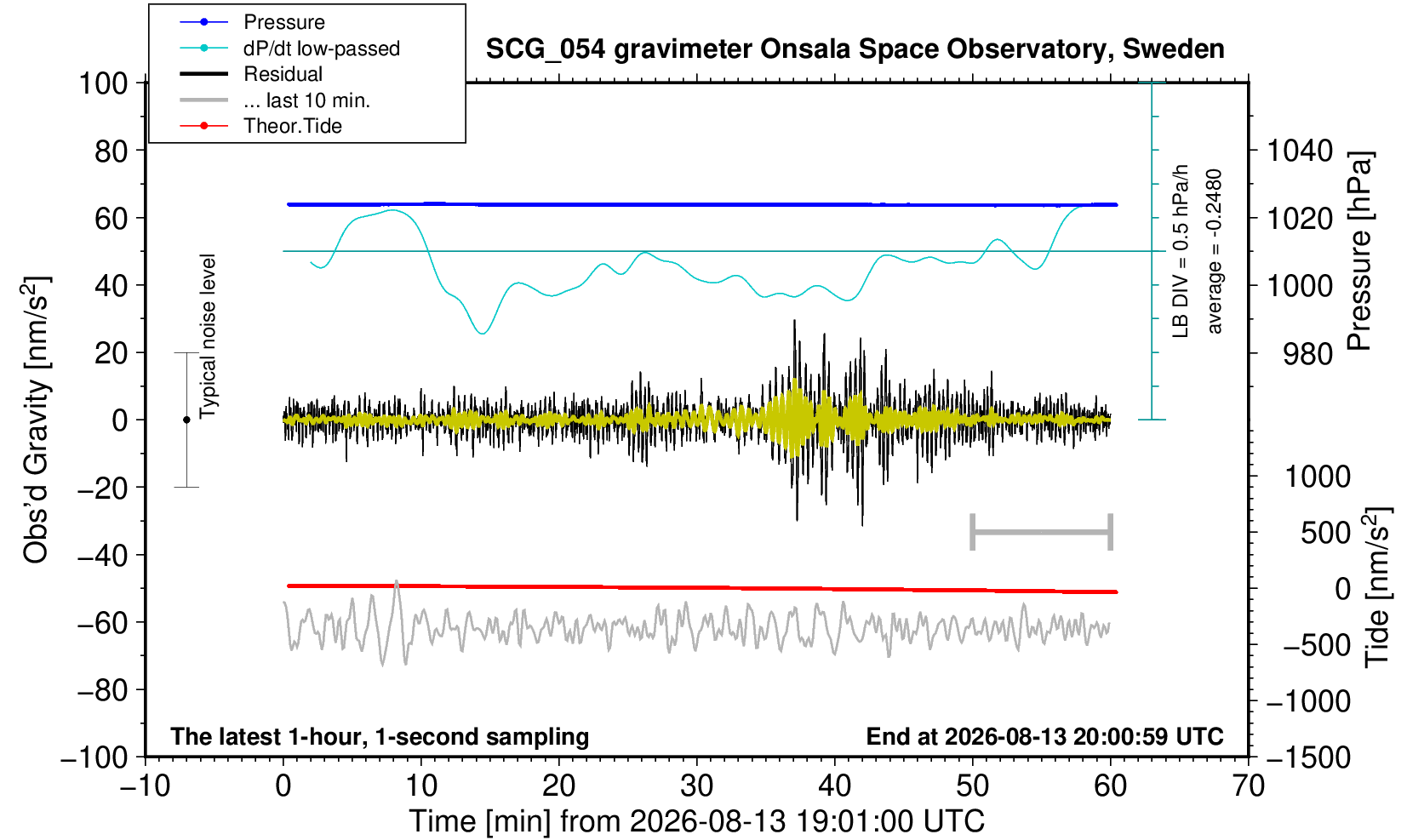 Pressure
dP/dt low-passed
Residual
... last 10 min.
Theor.Tide

SCG_054 gravimeter Onsala Space Observatory, Sweden

100
80
60
40
20
0
−20
−40
−60
−80
−100

Obs'd Gravity [nm/s$^2$]

Typical noise level

LB DIV = 0.5 hPa/h
average = -0.2480

1040
1020
1000
980

Pressure [hPa]

1000
500
0
−500
−1000
−1500

Tide [nm/s$^2$]

The latest 1-hour, 1-second sampling

End at 2026-08-13 20:00:59 UTC

−10
0
10
20
30
40
50
60
70

Time [min] from 2026-08-13 19:01:00 UTC